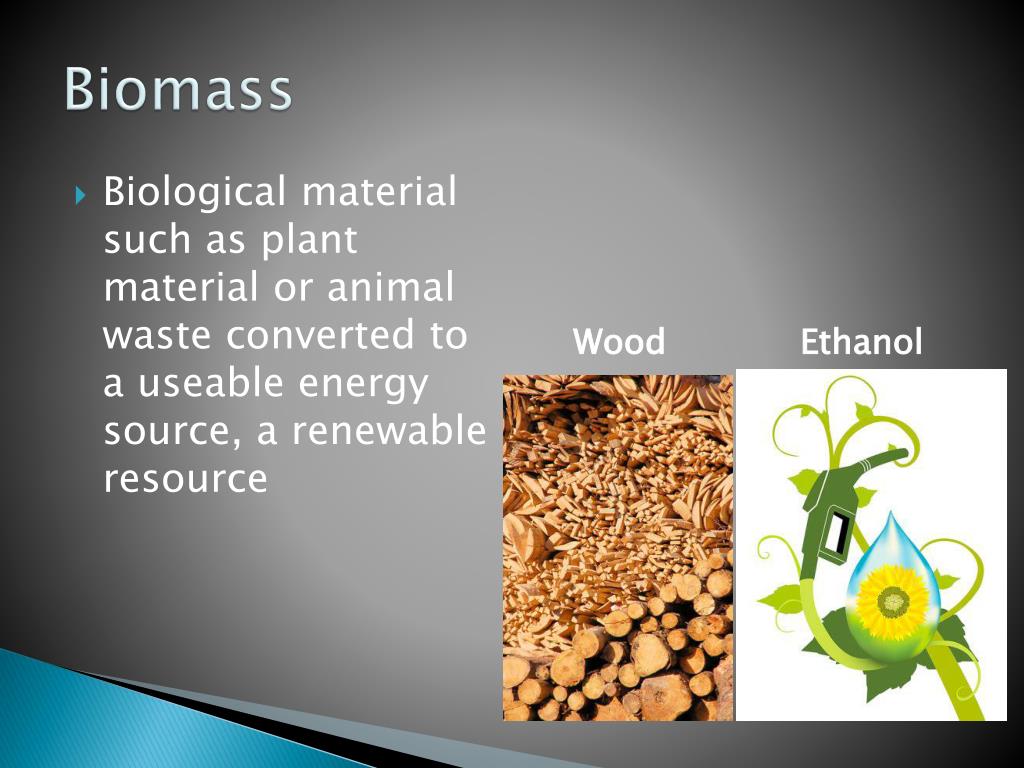 Biomass

Biological material such as plant material or animal waste converted to a useable energy source, a renewable resource

Wood

Ethanol